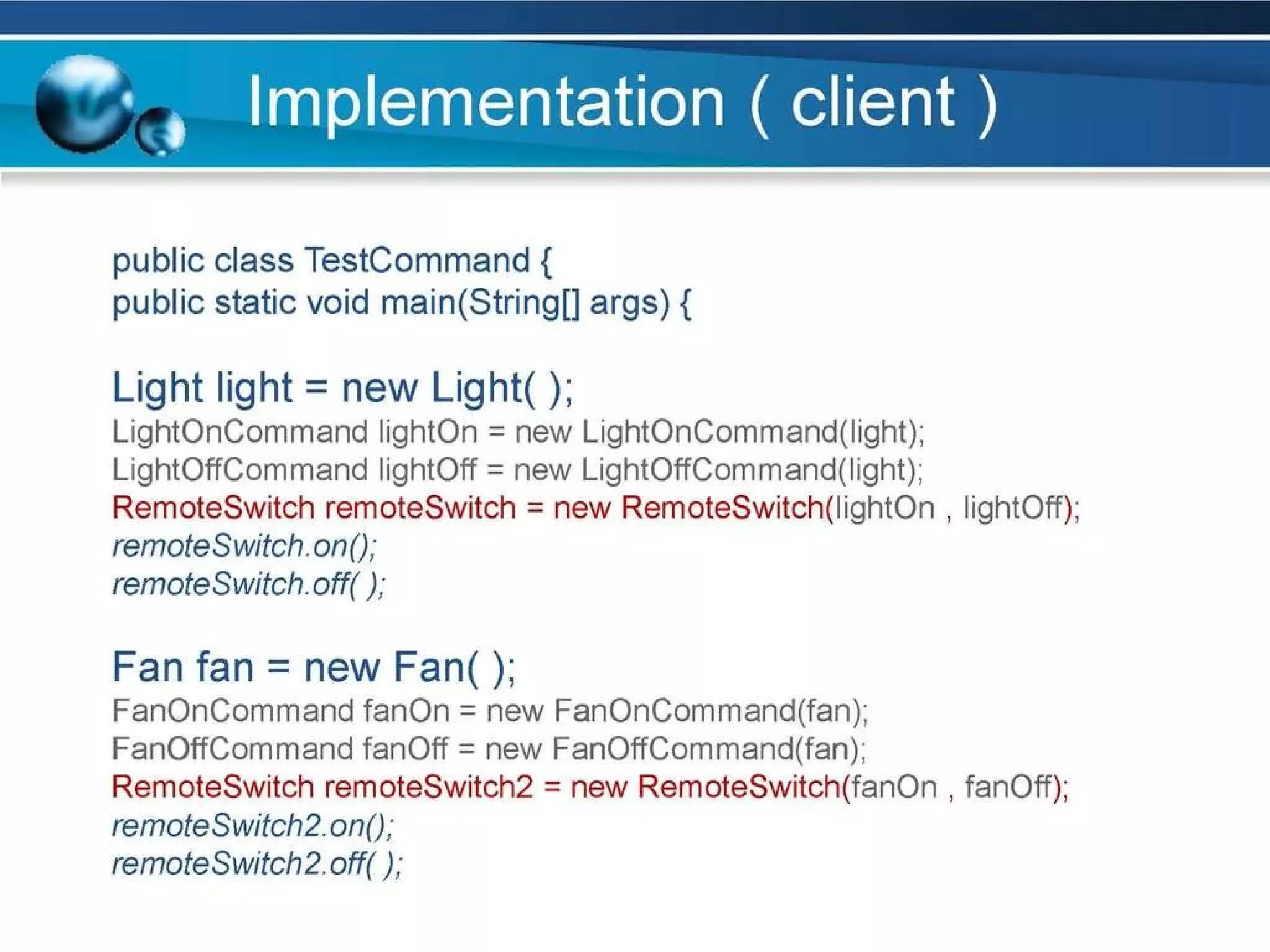 Implementation ( client )

public class TestCommand {
public static void main(String[] args) {

Light light = new Light( );
LightOnCommand lightOn = new LightOnCommand(light);
LightOffCommand lightOff = new LightOffCommand(light);
RemoteSwitch remoteSwitch = new RemoteSwitch(lightOn , lightOff);
remoteSwitch.on();
remoteSwitch.off( );

Fan fan = new Fan( );
FanOnCommand fanOn = new FanOnCommand(fan);
FanOffCommand fanOff = new FanOffCommand(fan);
RemoteSwitch remoteSwitch2 = new RemoteSwitch(fanOn , fanOff);
remoteSwitch2.on();
remoteSwitch2.off( );